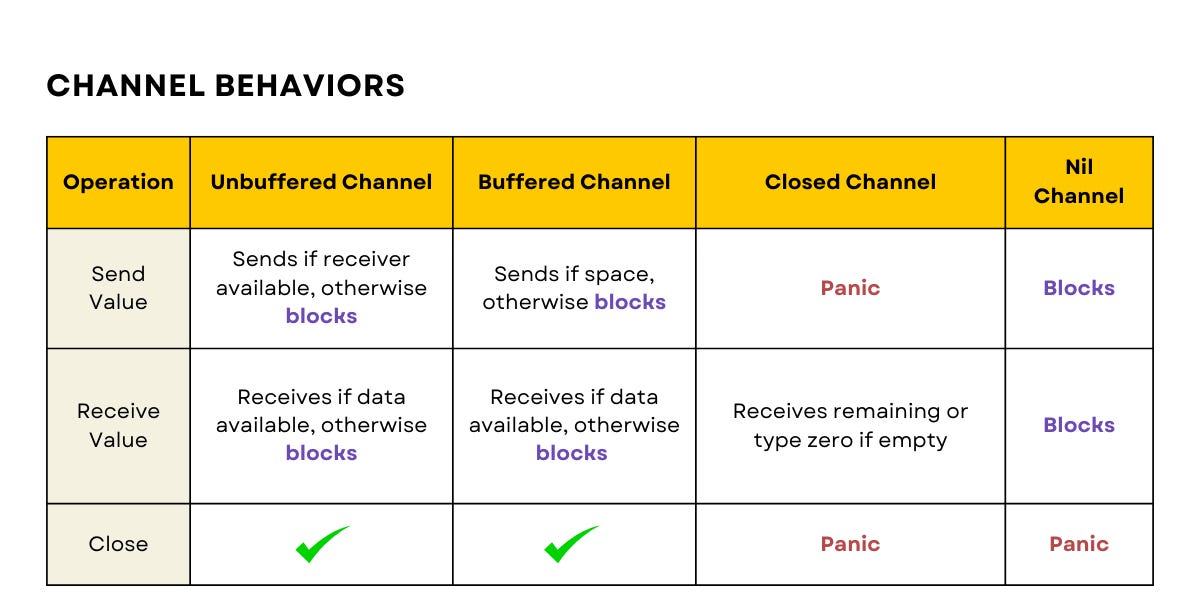 CHANNEL BEHAVIORS

| Operation | Unbuffered Channel | Buffered Channel | Closed Channel | Nil Channel |
|---|---|---|---|---|
| Send Value | Sends if receiver available, otherwise blocks | Sends if space, otherwise blocks | Panic | Blocks |
| Receive Value | Receives if data available, otherwise blocks | Receives if data available, otherwise blocks | Receives remaining or type zero if empty | Blocks |
| Close | ✓ | ✓ | Panic | Panic |